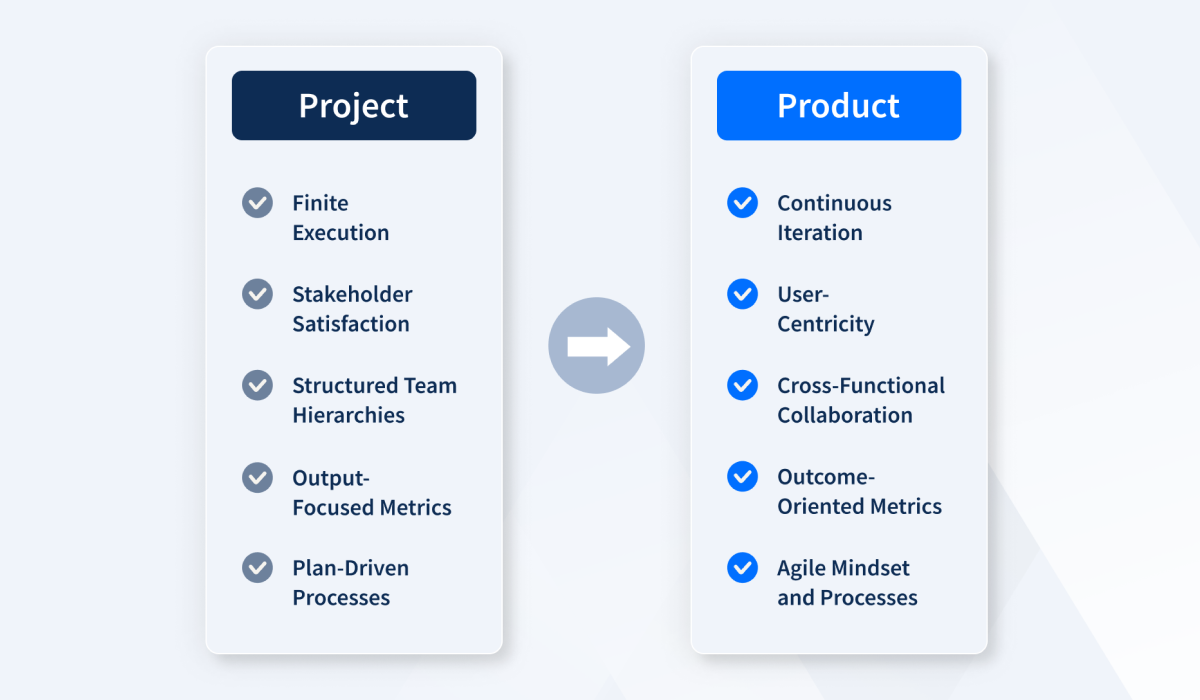 Project

Finite Execution

Stakeholder Satisfaction

Structured Team Hierarchies

Output-Focused Metrics

Plan-Driven Processes

Product

Continuous Iteration

User-Centricity

Cross-Functional Collaboration

Outcome-Oriented Metrics

Agile Mindset and Processes